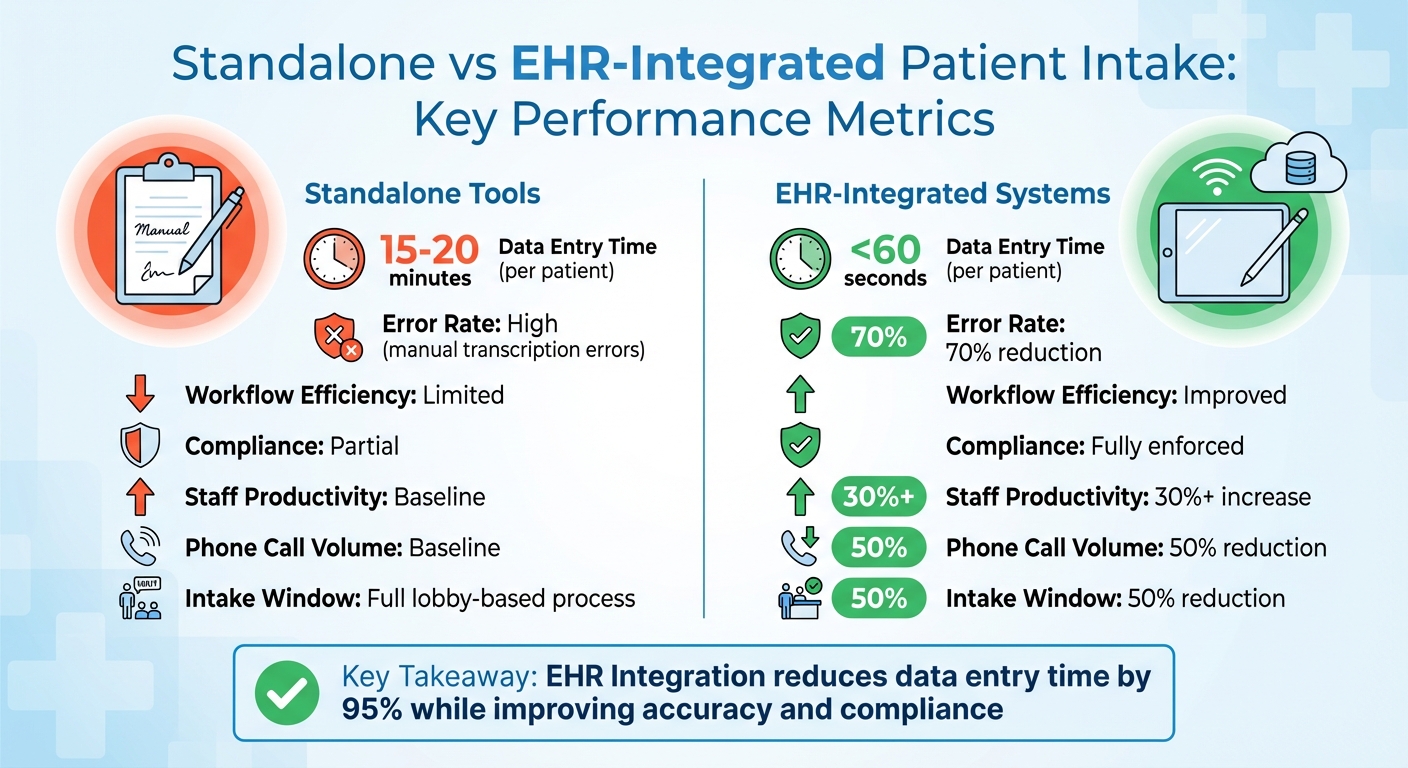 Standalone vs EHR-Integrated Patient Intake: Key Performance Metrics

Manual

Standalone Tools

15-20 minutes Data Entry Time (per patient)

Error Rate: High (manual transcription errors)

Workflow Efficiency: Limited

Compliance: Partial

Staff Productivity: Baseline

Phone Call Volume: Baseline

Intake Window: Full lobby-based process

EHR-Integrated Systems

<60 seconds Data Entry Time (per patient)

70% Error Rate: 70% reduction

Workflow Efficiency: Improved

Compliance: Fully enforced

30%+ Staff Productivity: 30%+ increase

50% Phone Call Volume: 50% reduction

50% Intake Window: 50% reduction

Key Takeaway: EHR Integration reduces data entry time by 95% while improving accuracy and compliance